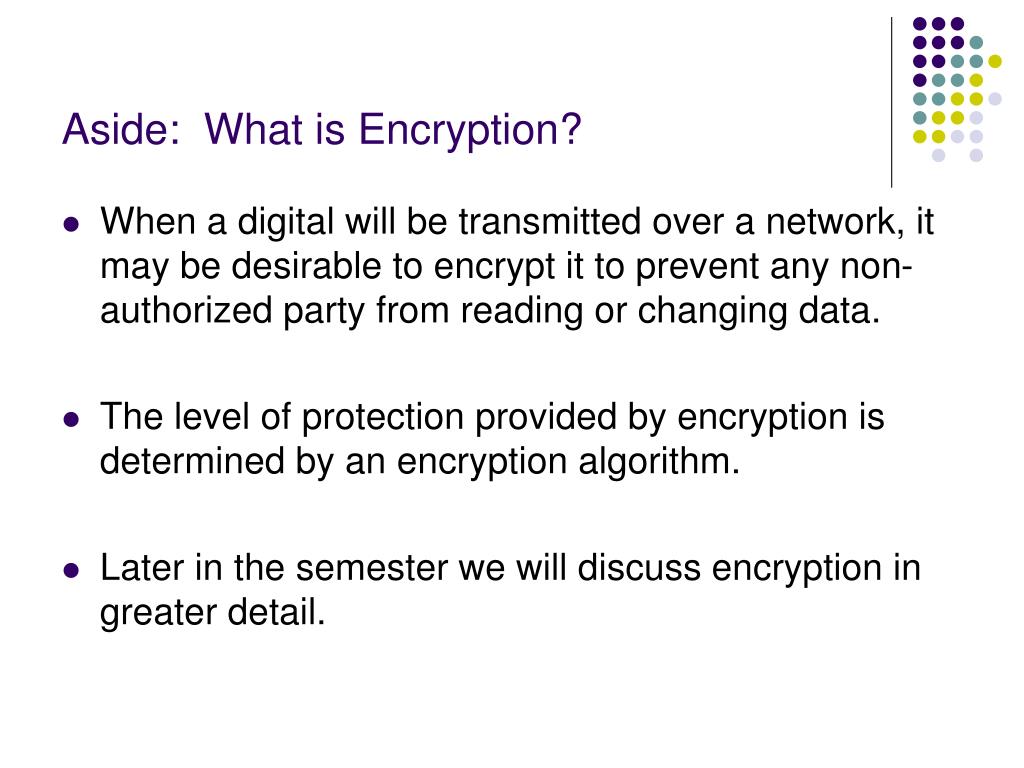 Aside: What is Encryption?

- When a digital will be transmitted over a network, it may be desirable to encrypt it to prevent any non-authorized party from reading or changing data.

- The level of protection provided by encryption is determined by an encryption algorithm.

- Later in the semester we will discuss encryption in greater detail.